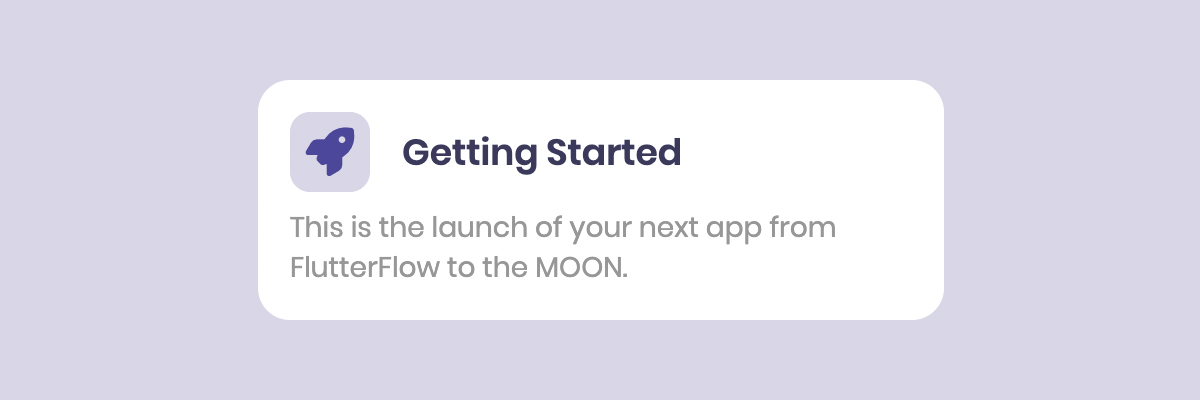 Getting Started

This is the launch of your next app from FlutterFlow to the MOON.